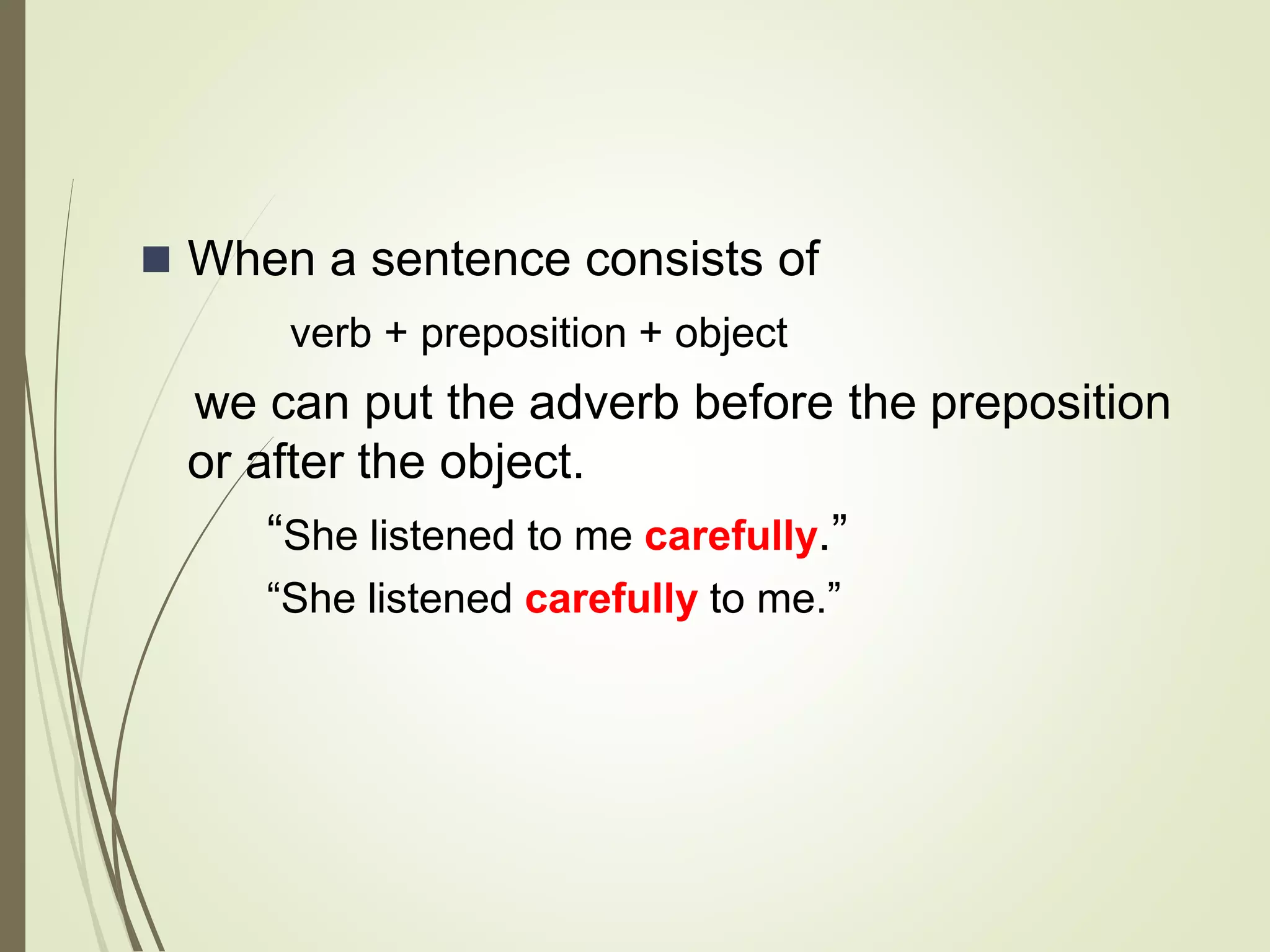 When a sentence consists of

verb + preposition + object

we can put the adverb before the preposition or after the object.

“She listened to me carefully.”

“She listened carefully to me.”